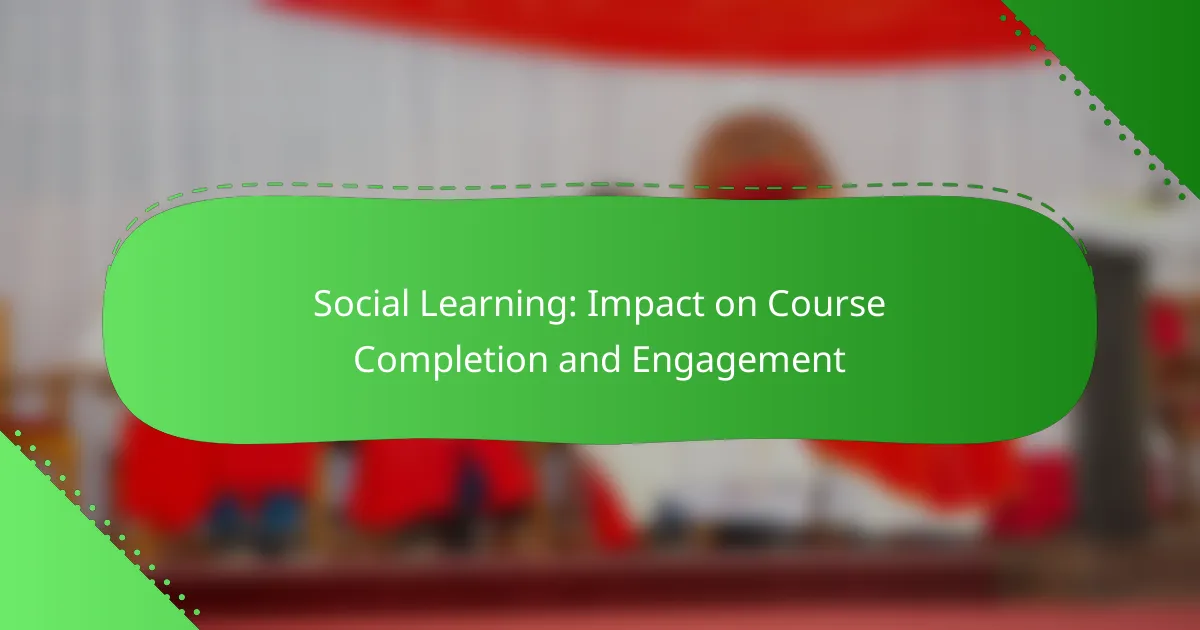 Social Learning: Impact on Course Completion and Engagement